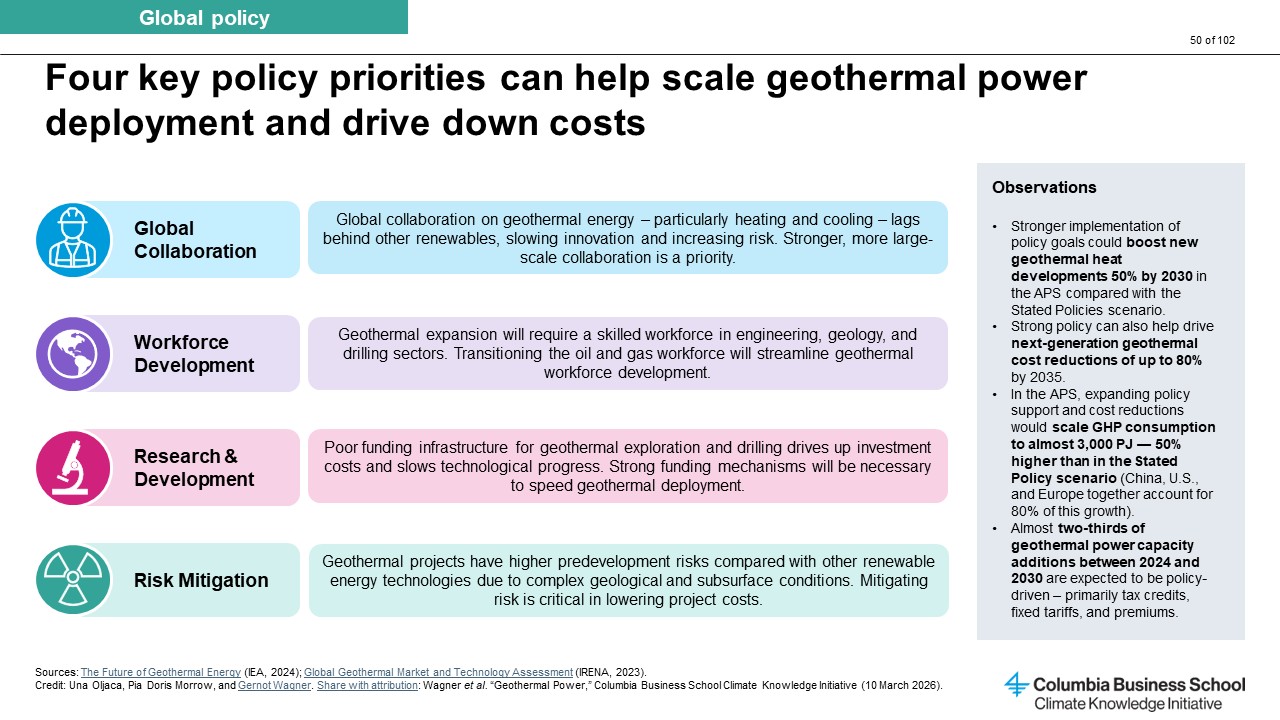 Global policy

50 of 102

Four key policy priorities can help scale geothermal power deployment and drive down costs

Global Collaboration

Global collaboration on geothermal energy – particularly heating and cooling – lags behind other renewables, slowing innovation and increasing risk. Stronger, more large-scale collaboration is a priority.

Workforce Development

Geothermal expansion will require a skilled workforce in engineering, geology, and drilling sectors. Transitioning the oil and gas workforce will streamline geothermal workforce development.

Research & Development

Poor funding infrastructure for geothermal exploration and drilling drives up investment costs and slows technological progress. Strong funding mechanisms will be necessary to speed geothermal deployment.

Risk Mitigation

Geothermal projects have higher predevelopment risks compared with other renewable energy technologies due to complex geological and subsurface conditions. Mitigating risk is critical in lowering project costs.

Observations

• Stronger implementation of policy goals could boost new geothermal heat developments 50% by 2030 in the APS compared with the Stated Policies scenario.
• Strong policy can also help drive next-generation geothermal cost reductions of up to 80% by 2035.
• In the APS, expanding policy support and cost reductions would scale GHP consumption to almost 3,000 PJ — 50% higher than in the Stated Policy scenario (China, U.S., and Europe together account for 80% of this growth).
• Almost two-thirds of geothermal power capacity additions between 2024 and 2030 are expected to be policy-driven – primarily tax credits, fixed tariffs, and premiums.

Sources: The Future of Geothermal Energy (IEA, 2024); Global Geothermal Market and Technology Assessment (IRENA, 2023).
Credit: Una Oljaca, Pia Doris Morrow, and Gernot Wagner. Share with attribution: Wagner et al. "Geothermal Power," Columbia Business School Climate Knowledge Initiative (10 March 2026).

Columbia Business School
Climate Knowledge Initiative